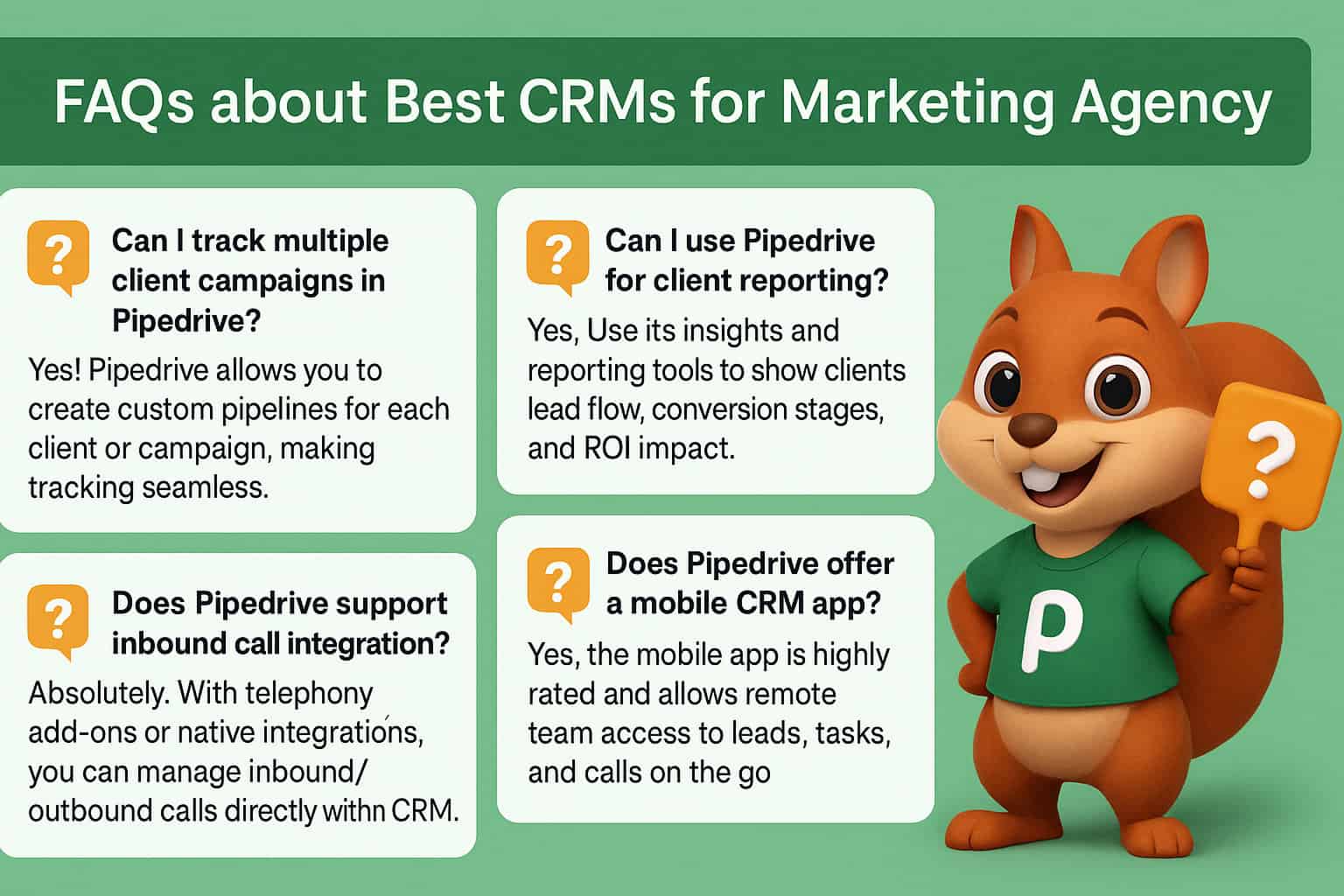 FAQs about Best CRMs for Marketing Agency

?

Can I track multiple client campaigns in Pipedrive?

Yes! Pipedrive allows you to create custom pipelines for each client or campaign, making tracking seamless.

?

Does Pipedrive support inbound call integration?

Absolutely. With telephony add-ons or native integrations, you can manage inbound/ outbound calls directly withn CRM.

?

Can I use Pipedrive for client reporting?

Yes, Use its insights and reporting tools to show clients lead flow, conversion stages, and ROI impact.

?

Does Pipedrive offer a mobile CRM app?

Yes, the mobile app is highly rated and allows remote team access to leads, tasks, and calls on the go

?

p